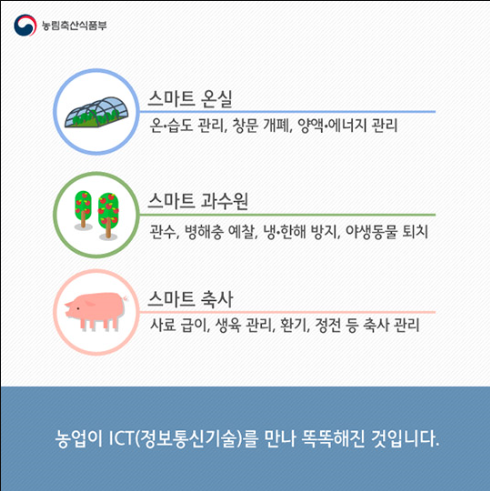 농림축산식품부

스마트 온실

온•습도 관리, 창문 개폐, 양액•에너지 관리

스마트 과수원

관수, 병해충 예찰, 냉•한해 방지, 야생동물 퇴치

스마트 축사

사료 급이, 생육 관리, 환기, 정전 등 축사 관리

농업이 ICT(정보통신기술)를 만나 똑똑해진 것입니다.